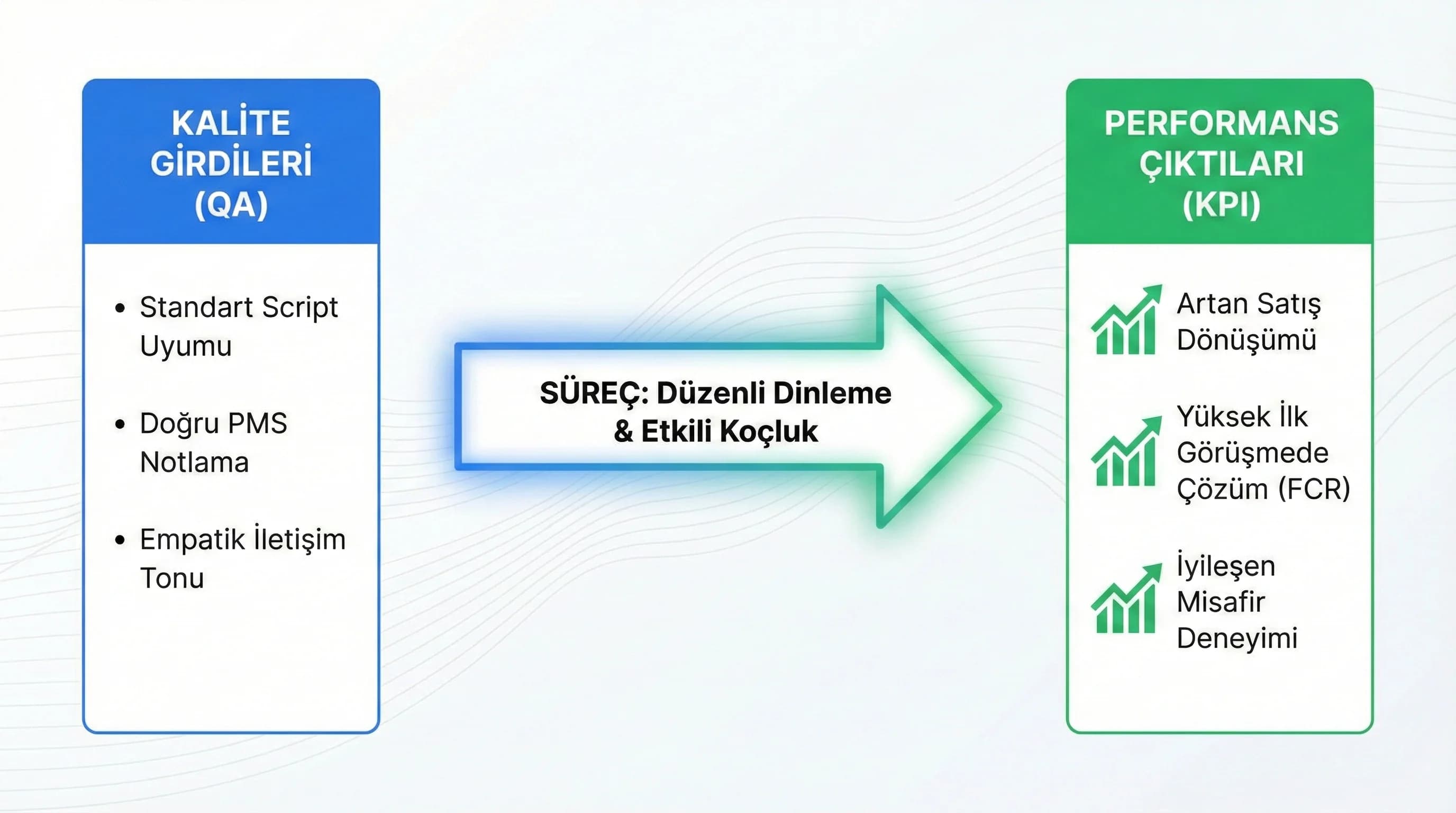 KALİTE GİRDİLERİ (QA)

• Standart Script Uyumu

• Doğru PMS Notlama

• Empatik İletişim Tonu

SÜREÇ: Düzenli Dinleme & Etkili Koçluk

PERFORMANS ÇIKTILARI (KPI)

Artan Satış Dönüşümü

Yüksek İlk Görüşmede Çözüm (FCR)

İyileşen Misafir Deneyimi